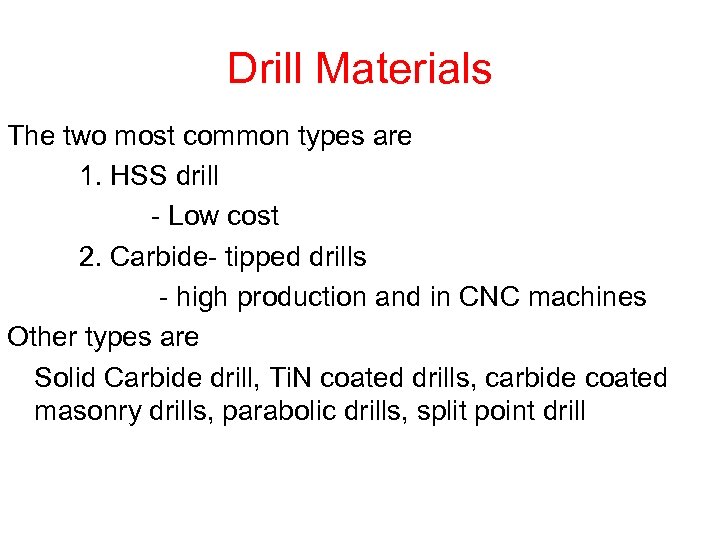 Drill Materials

The two most common types are

1. HSS drill

- Low cost

2. Carbide- tipped drills

- high production and in CNC machines

Other types are

Solid Carbide drill, TiN coated drills, carbide coated masonry drills, parabolic drills, split point drill